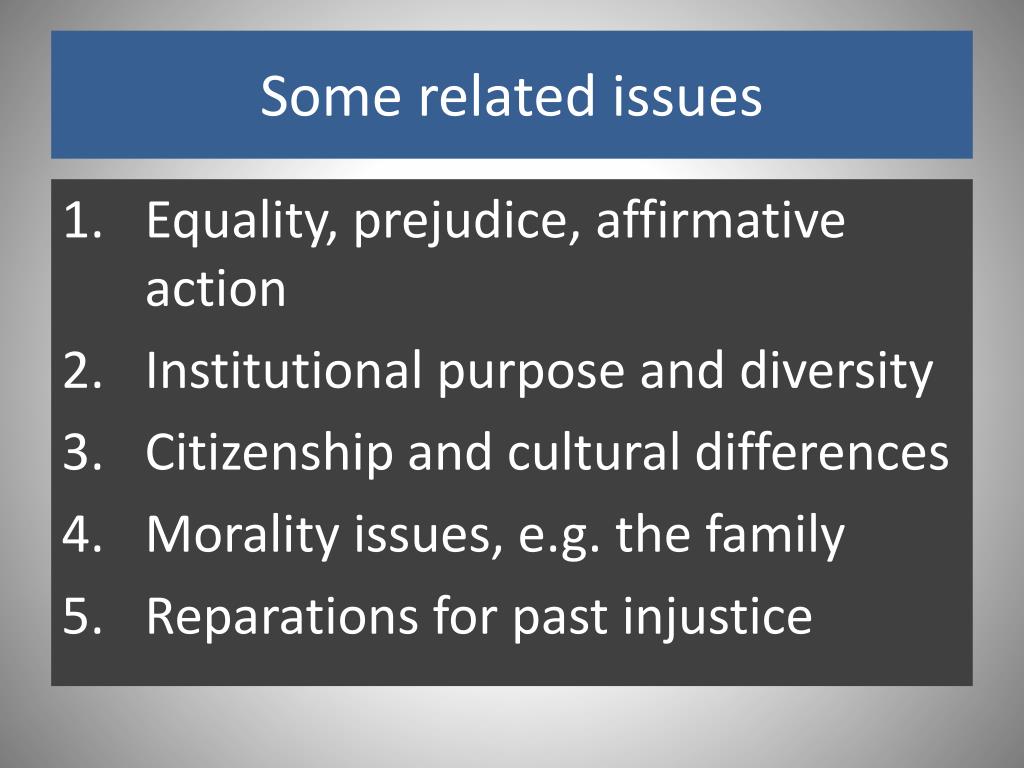 Some related issues

1. Equality, prejudice, affirmative action
2. Institutional purpose and diversity
3. Citizenship and cultural differences
4. Morality issues, e.g. the family
5. Reparations for past injustice